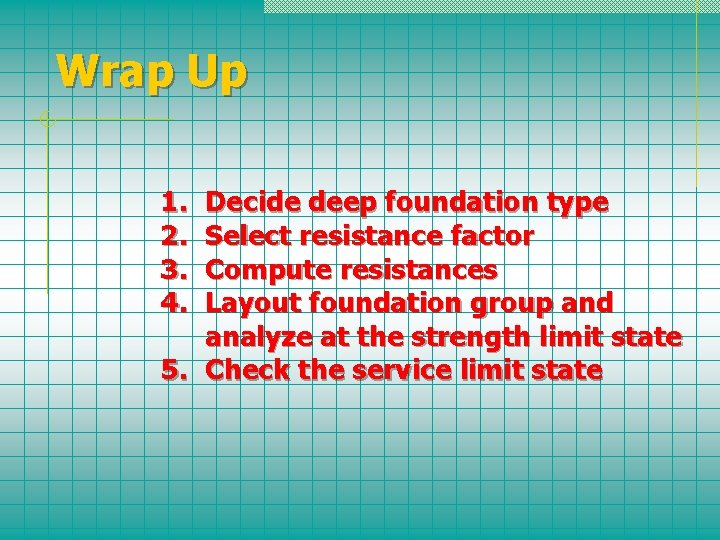 Wrap Up

1. Decide deep foundation type
2. Select resistance factor
3. Compute resistances
4. Layout foundation group and analyze at the strength limit state
5. Check the service limit state